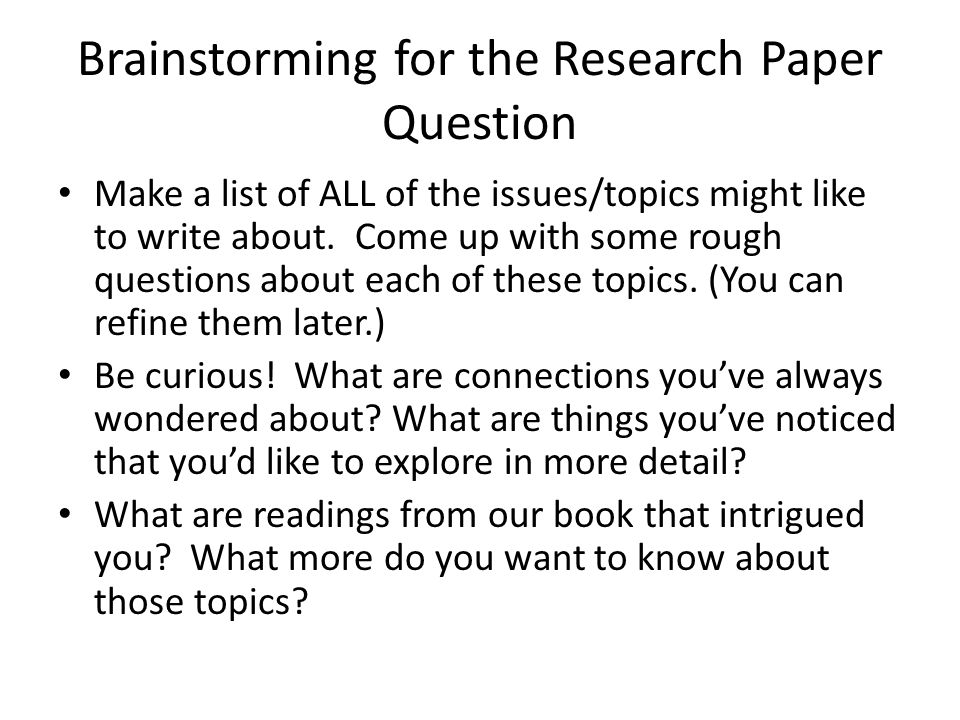 Brainstorming for the Research Paper Question

• Make a list of ALL of the issues/topics might like to write about. Come up with some rough questions about each of these topics. (You can refine them later.)
• Be curious! What are connections you've always wondered about? What are things you've noticed that you'd like to explore in more detail?
• What are readings from our book that intrigued you? What more do you want to know about those topics?